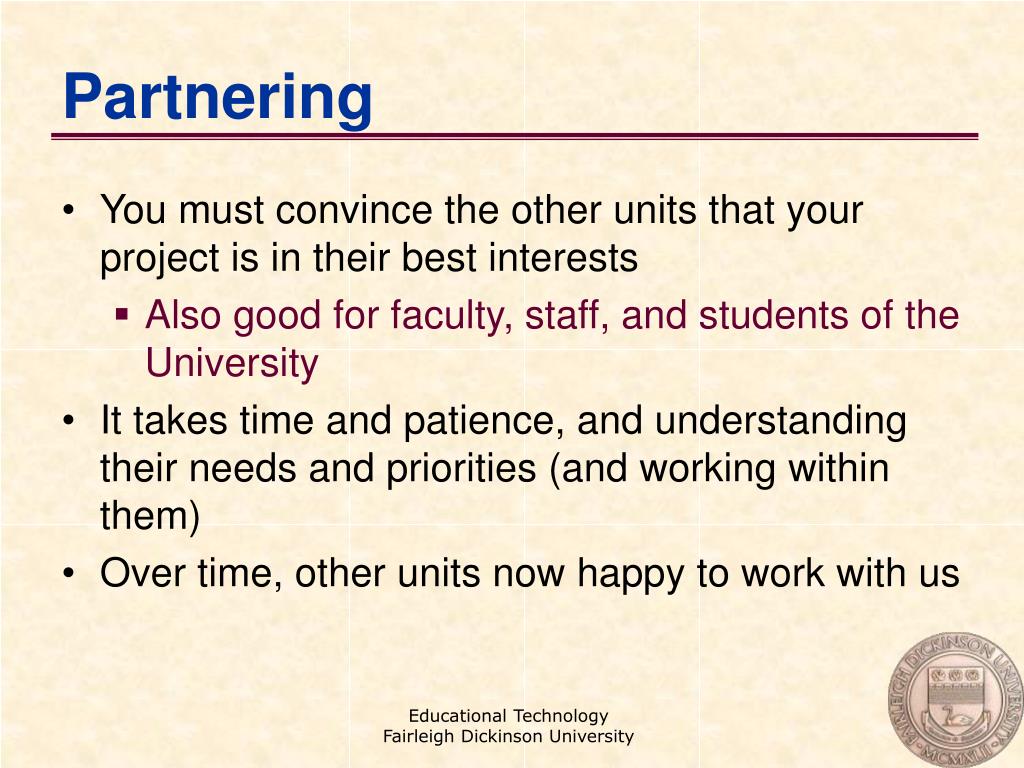 Partnering

• You must convince the other units that your project is in their best interests
  ▪ Also good for faculty, staff, and students of the University
• It takes time and patience, and understanding their needs and priorities (and working within them)
• Over time, other units now happy to work with us

Educational Technology
Fairleigh Dickinson University

FAIRLEIGH DICKINSON UNIVERSITY
MCMXLII